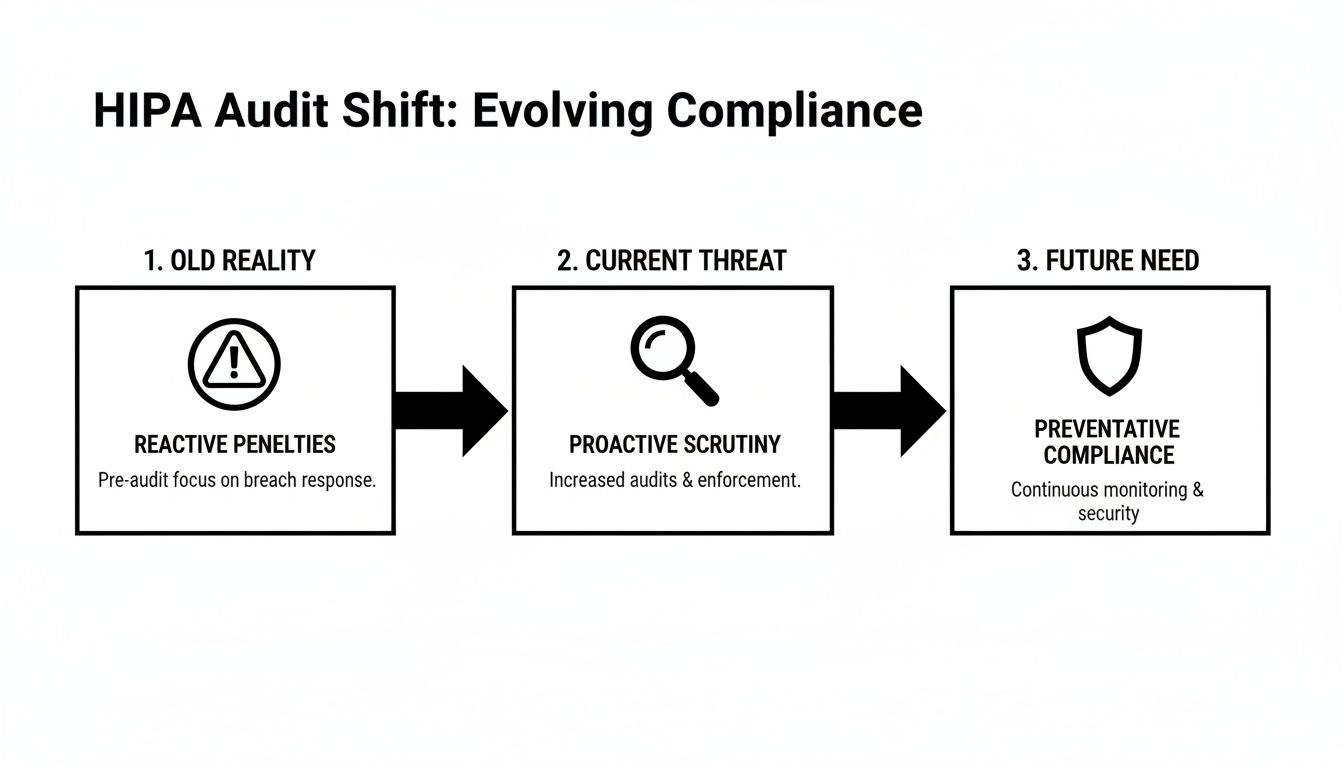 HIPA Audit Shift: Evolving Compliance

1. OLD REALITY

REACTIVE PENELTIES

Pre-audit focus on breach response.

2. CURRENT THREAT

PROACTIVE SCRUTINY

Increased audits & enforcement.

3. FUTURE NEED

PREVENTATIVE COMPLIANCE

Continuous monitoring & security